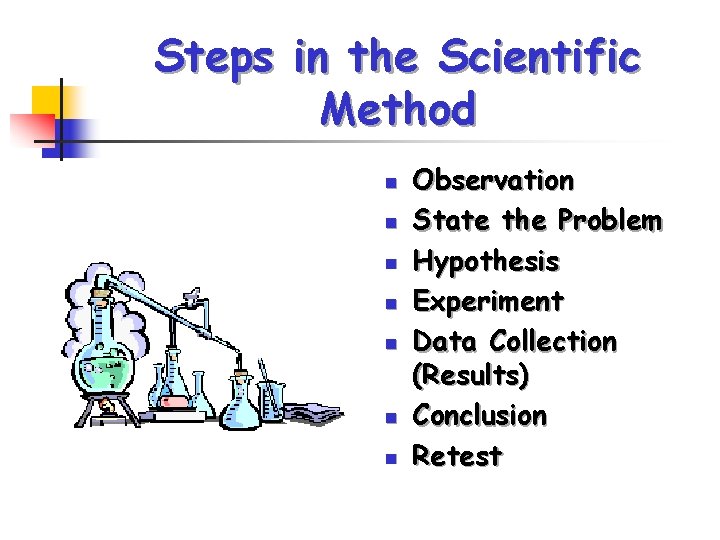 Steps in the Scientific Method

- Observation
- State the Problem
- Hypothesis
- Experiment
- Data Collection (Results)
- Conclusion
- Retest